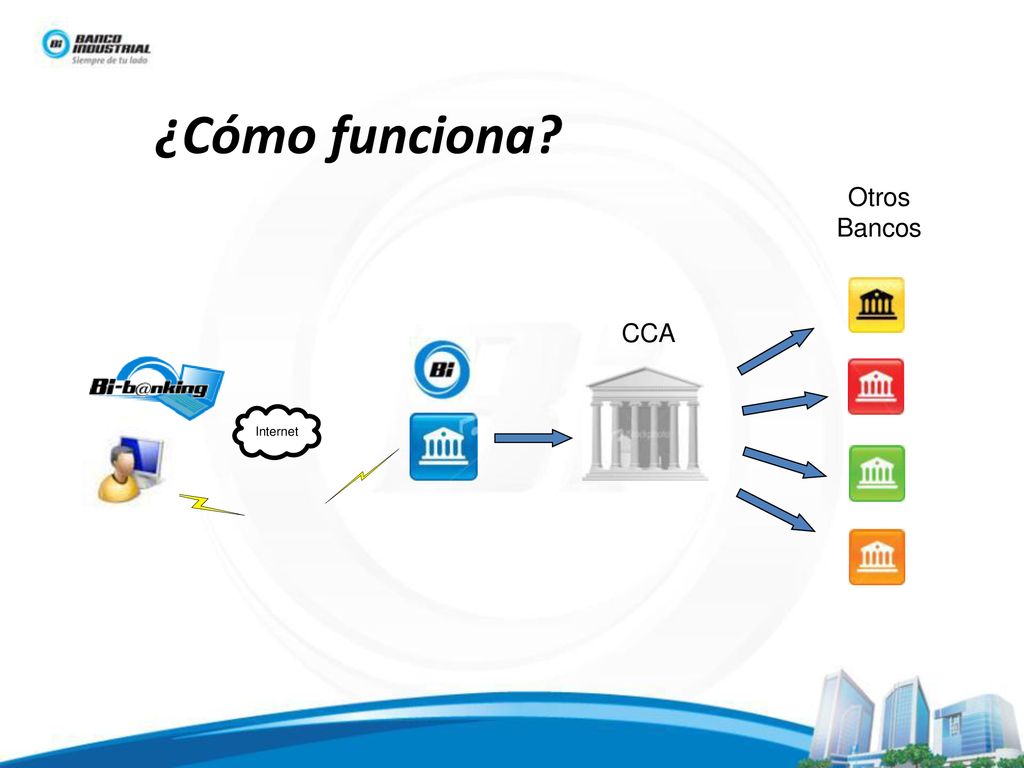 Bi BANCO INDUSTRIAL
Siempre de tu lado

¿Cómo funciona?

Otros Bancos

CCA

Bi-b@nking

Internet

Bi